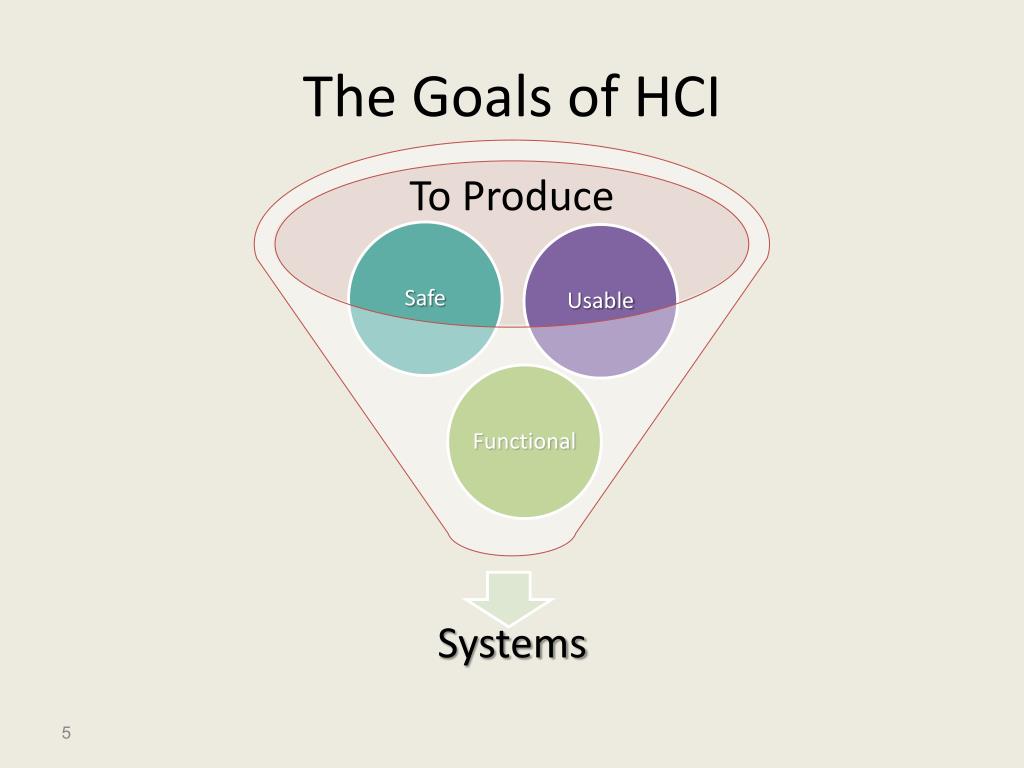 The Goals of HCI

To Produce

Safe

Usable

Functional

Systems

5